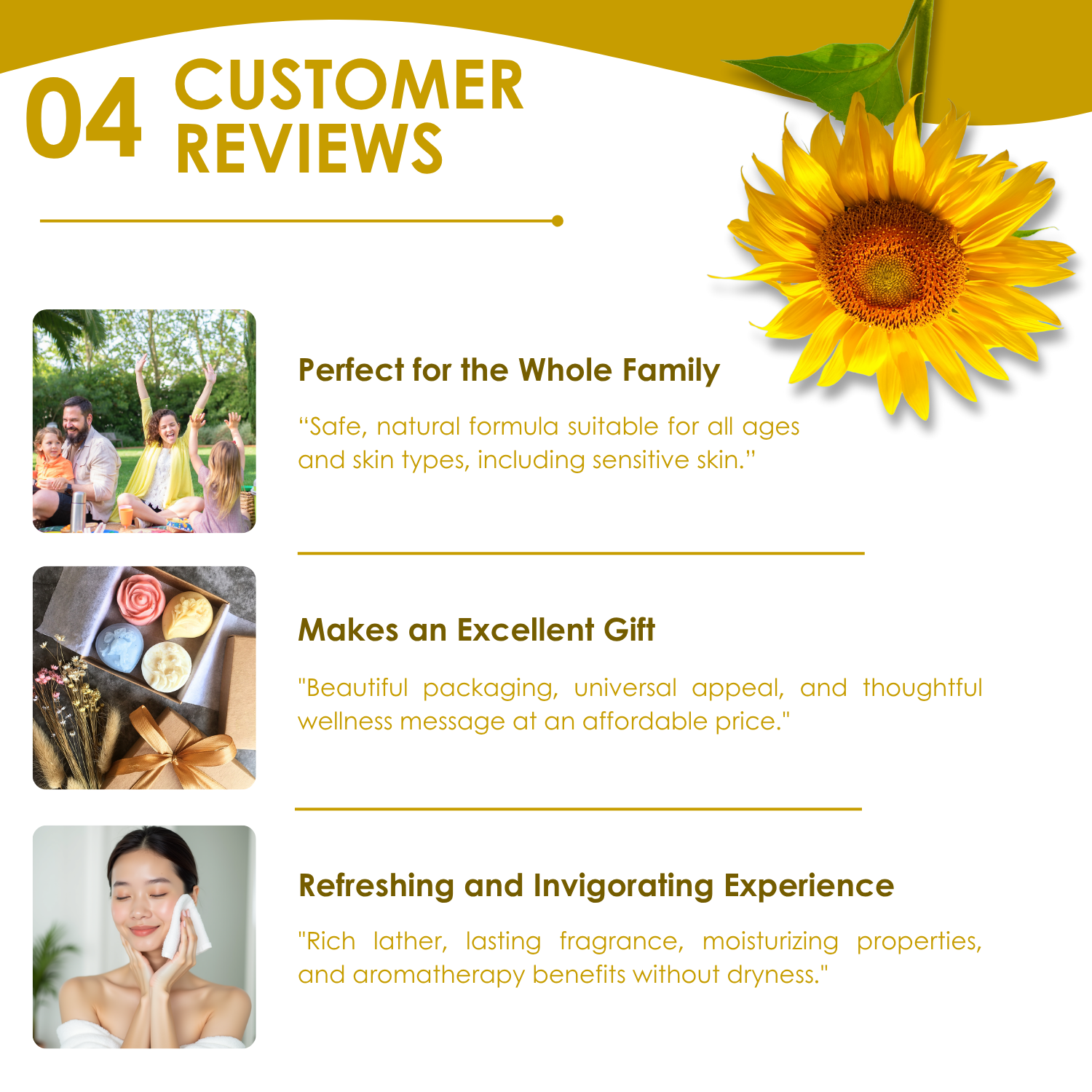 04 CUSTOMER REVIEWS

Perfect for the Whole Family

“Safe, natural formula suitable for all ages and skin types, including sensitive skin.”

Makes an Excellent Gift

"Beautiful packaging, universal appeal, and thoughtful wellness message at an affordable price."

Refreshing and Invigorating Experience

"Rich lather, lasting fragrance, moisturizing properties, and aromatherapy benefits without dryness."